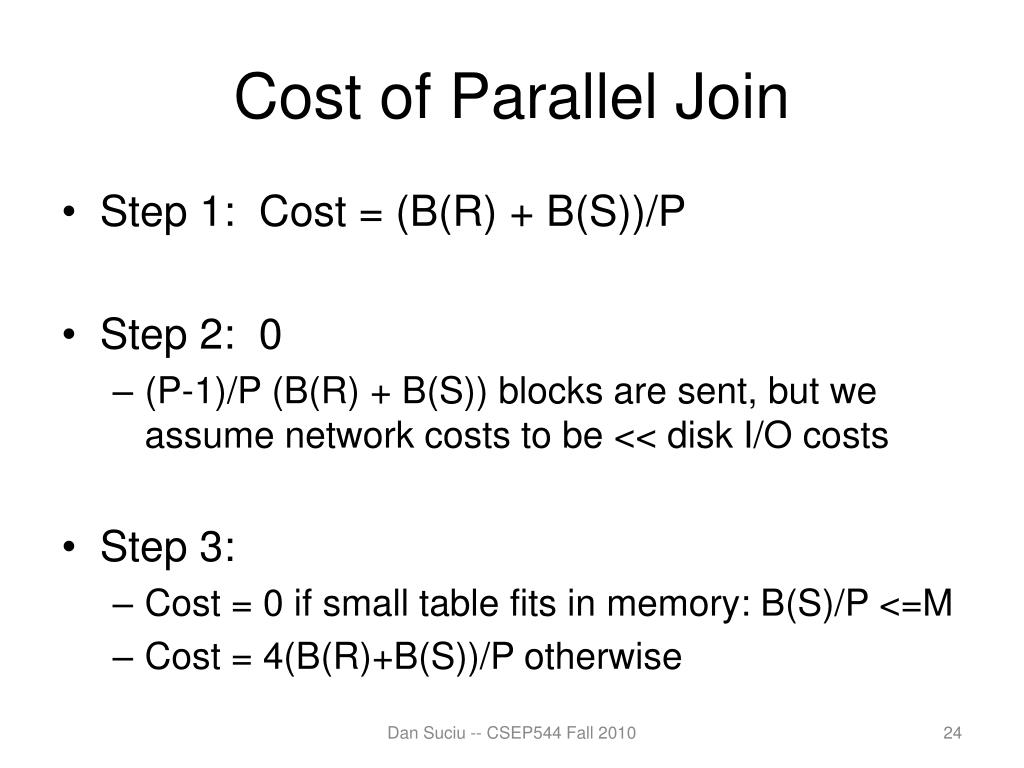 Cost of Parallel Join

• Step 1: Cost = (B(R) + B(S))/P

• Step 2: 0
– (P-1)/P (B(R) + B(S)) blocks are sent, but we assume network costs to be << disk I/O costs

• Step 3:
– Cost = 0 if small table fits in memory: B(S)/P <=M
– Cost = 4(B(R)+B(S))/P otherwise

Dan Suciu -- CSEP544 Fall 2010

24